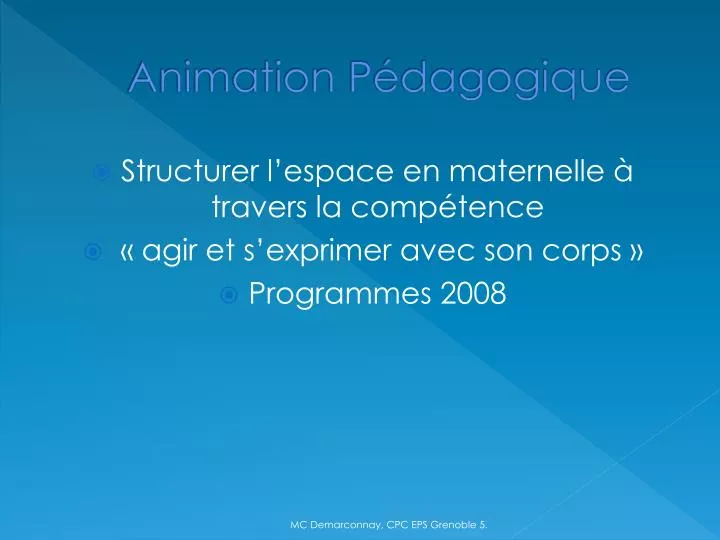 Animation Pédagogique

Structurer l’espace en maternelle à travers la compétence

« agir et s’exprimer avec son corps »

Programmes 2008

MC Demarconnay, CPC EPS Grenoble 5.